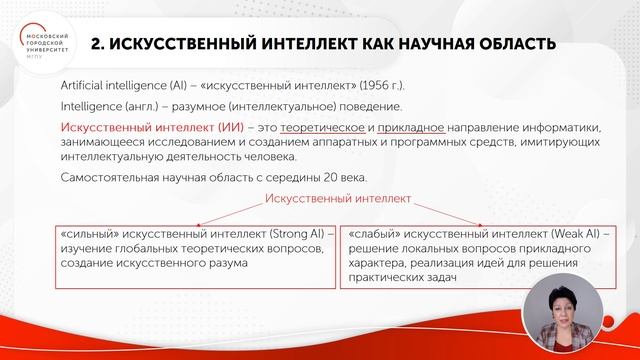 МОСКОВСКИЙ ГОРОДСКОЙ УНИВЕРСИТЕТ МГПУ

2. ИСКУССТВЕННЫЙ ИНТЕЛЛЕКТ КАК НАУЧНАЯ ОБЛАСТЬ

Artificial intelligence (AI) – «искусственный интеллект» (1956 г.).

Intelligence (англ.) – разумное (интеллектуальное) поведение.

Искусственный интеллект (ИИ) – это теоретическое и прикладное направление информатики, занимающееся исследованием и созданием аппаратных и программных средств, имитирующих интеллектуальную деятельность человека.

Самостоятельная научная область с середины 20 века.

Искусственный интеллект

«сильный» искусственный интеллект (Strong AI) – изучение глобальных теоретических вопросов, создание искусственного разума

«слабый» искусственный интеллект (Weak AI) – решение локальных вопросов прикладного характера, реализация идей для решения практических задач